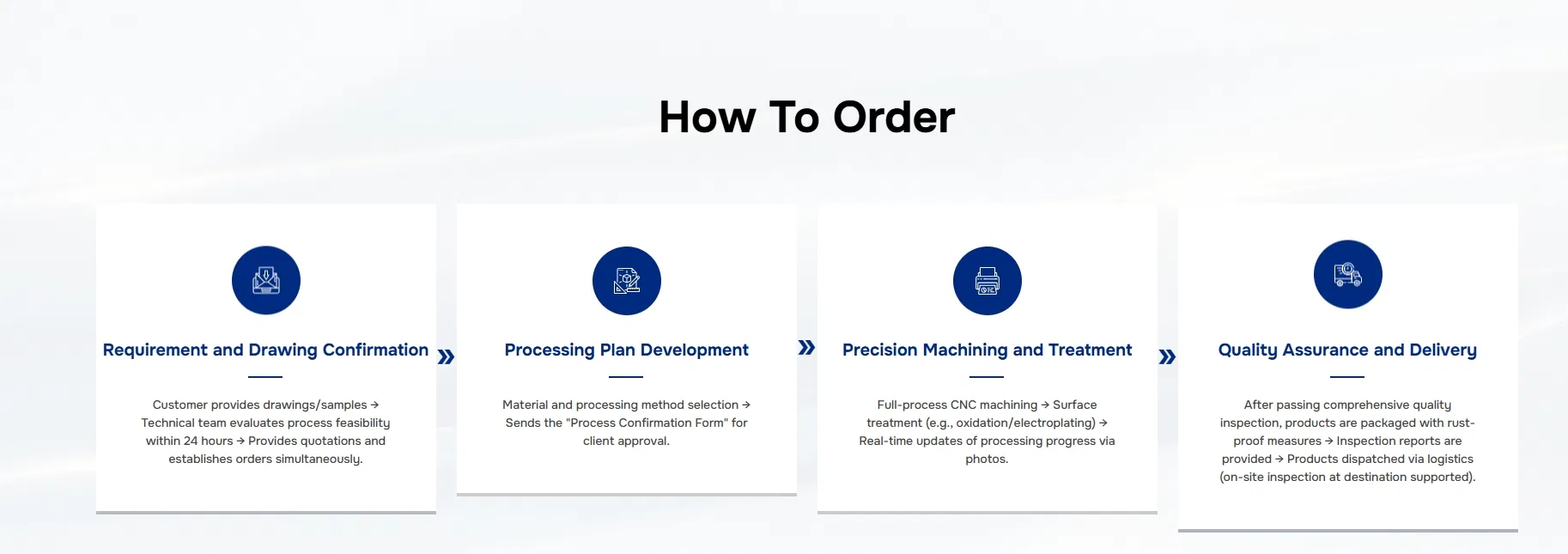 How To Order

Requirement and Drawing Confirmation

Customer provides drawings/samples → Technical team evaluates process feasibility within 24 hours → Provides quotations and establishes orders simultaneously.

»

Processing Plan Development

Material and processing method selection → Sends the "Process Confirmation Form" for client approval.

»

Precision Machining and Treatment

Full-process CNC machining → Surface treatment (e.g., oxidation/electroplating) → Real-time updates of processing progress via photos.

»

Quality Assurance and Delivery

After passing comprehensive quality inspection, products are packaged with rust-proof measures → Inspection reports are provided → Products dispatched via logistics (on-site inspection at destination supported).